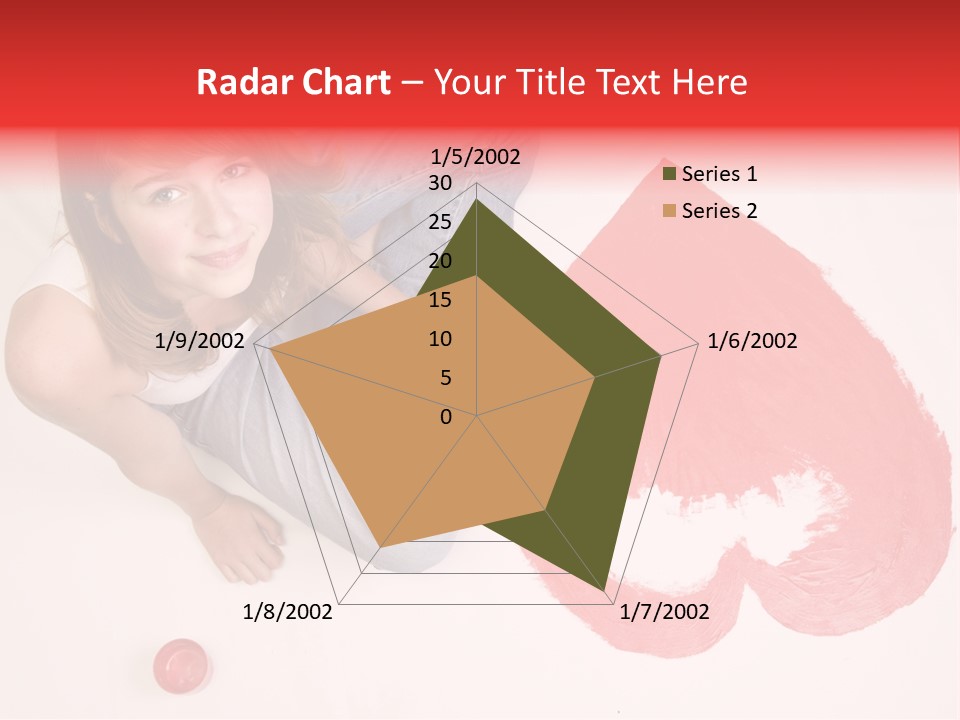 Radar Chart – Your Title Text Here

1/5/2002
30
25
20
15
10
5
0
1/6/2002
1/7/2002
1/8/2002
1/9/2002

Series 1
Series 2